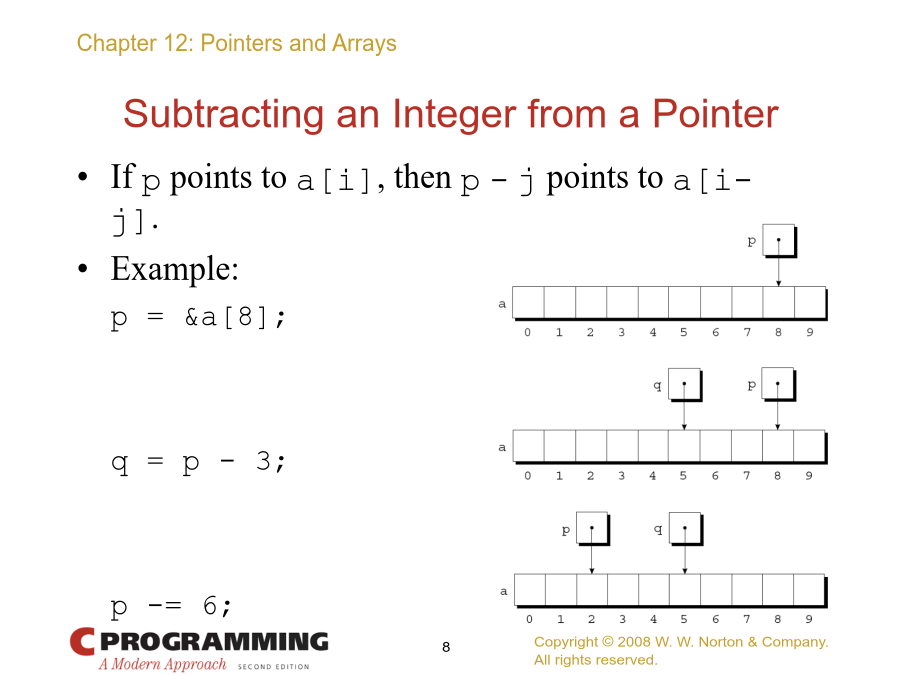 Chapter 12: Pointers and Arrays

Subtracting an Integer from a Pointer

• If p points to a[i], then p - j points to a[i-j].

• Example:

p = &a[8];

p

a

0 1 2 3 4 5 6 7 8 9

q = p - 3;

q p

a

0 1 2 3 4 5 6 7 8 9

p -= 6;

p q

a

0 1 2 3 4 5 6 7 8 9

C PROGRAMMING
A Modern Approach SECOND EDITION

8

Copyright © 2008 W. W. Norton & Company.
All rights reserved.